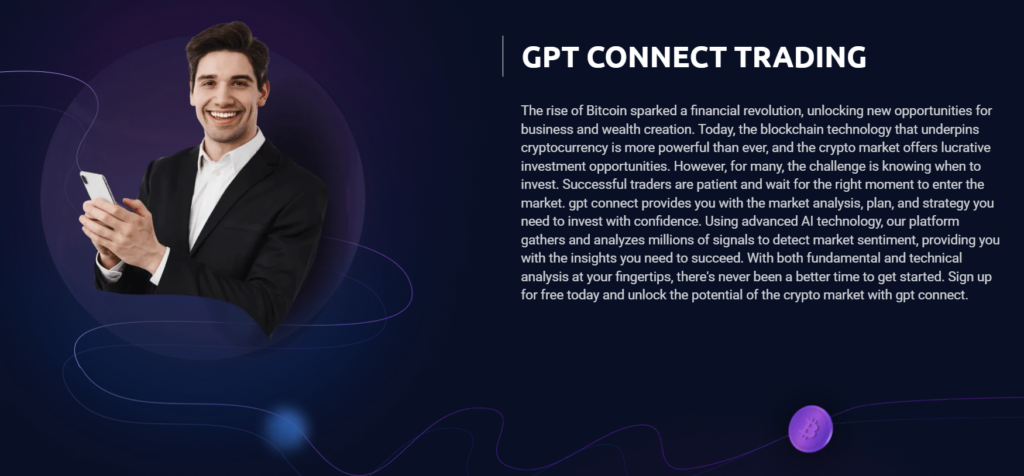 GPT CONNECT TRADING

The rise of Bitcoin sparked a financial revolution, unlocking new opportunities for business and wealth creation. Today, the blockchain technology that underpins cryptocurrency is more powerful than ever, and the crypto market offers lucrative investment opportunities. However, for many, the challenge is knowing when to invest. Successful traders are patient and wait for the right moment to enter the market. gpt connect provides you with the market analysis, plan, and strategy you need to invest with confidence. Using advanced AI technology, our platform gathers and analyzes millions of signals to detect market sentiment, providing you with the insights you need to succeed. With both fundamental and technical analysis at your fingertips, there's never been a better time to get started. Sign up for free today and unlock the potential of the crypto market with gpt connect.